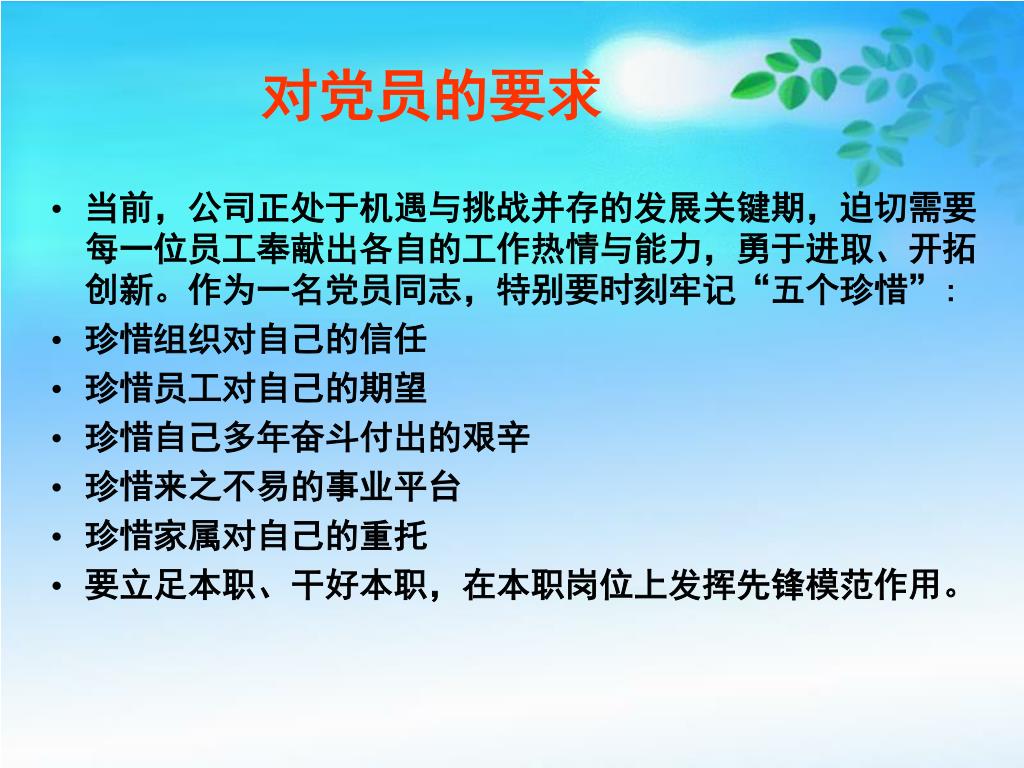 对党员的要求

• 当前，公司正处于机遇与挑战并存的发展关键期，迫切需要每一位员工奉献出各自的工作热情与能力，勇于进取、开拓创新。作为一名党员同志，特别要时刻牢记“五个珍惜”：
• 珍惜组织对自己的信任
• 珍惜员工对自己的期望
• 珍惜自己多年奋斗付出的艰辛
• 珍惜来之不易的事业平台
• 珍惜家属对自己的重托
• 要立足本职、干好本职，在本职岗位上发挥先锋模范作用。